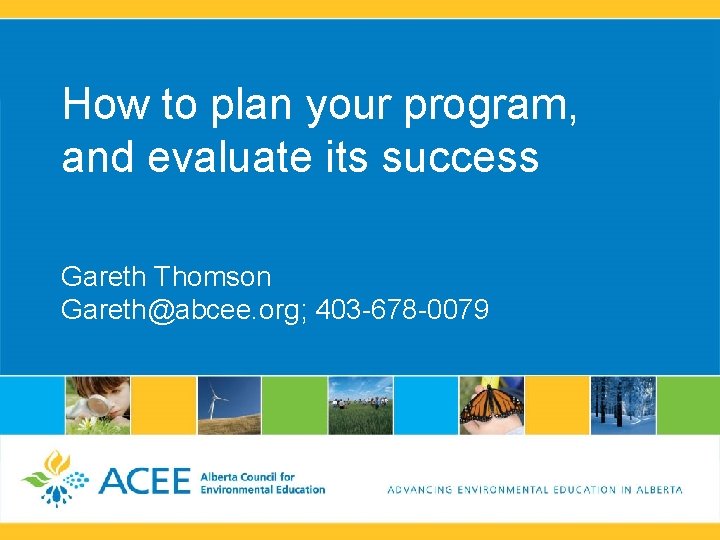 How to plan your program, and evaluate its success

Gareth Thomson
Gareth@abcee.org; 403-678-0079

ACEE Alberta Council for Environmental Education

ADVANCING ENVIRONMENTAL EDUCATION IN ALBERTA